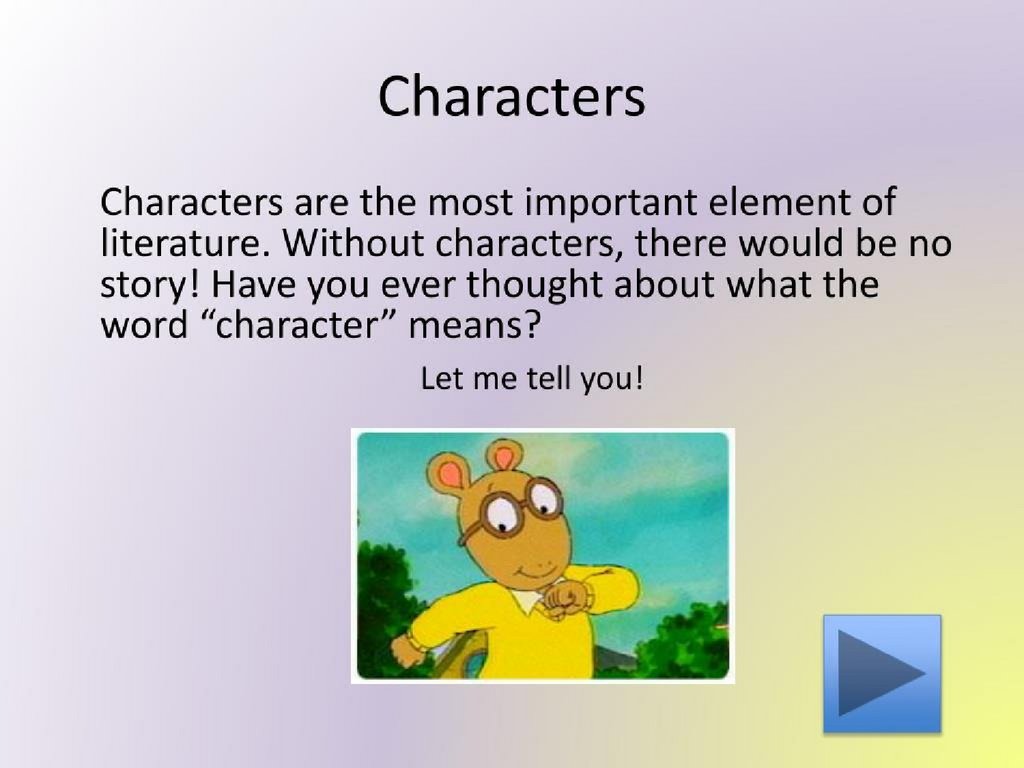 Characters

Characters are the most important element of literature. Without characters, there would be no story! Have you ever thought about what the word “character” means?

Let me tell you!